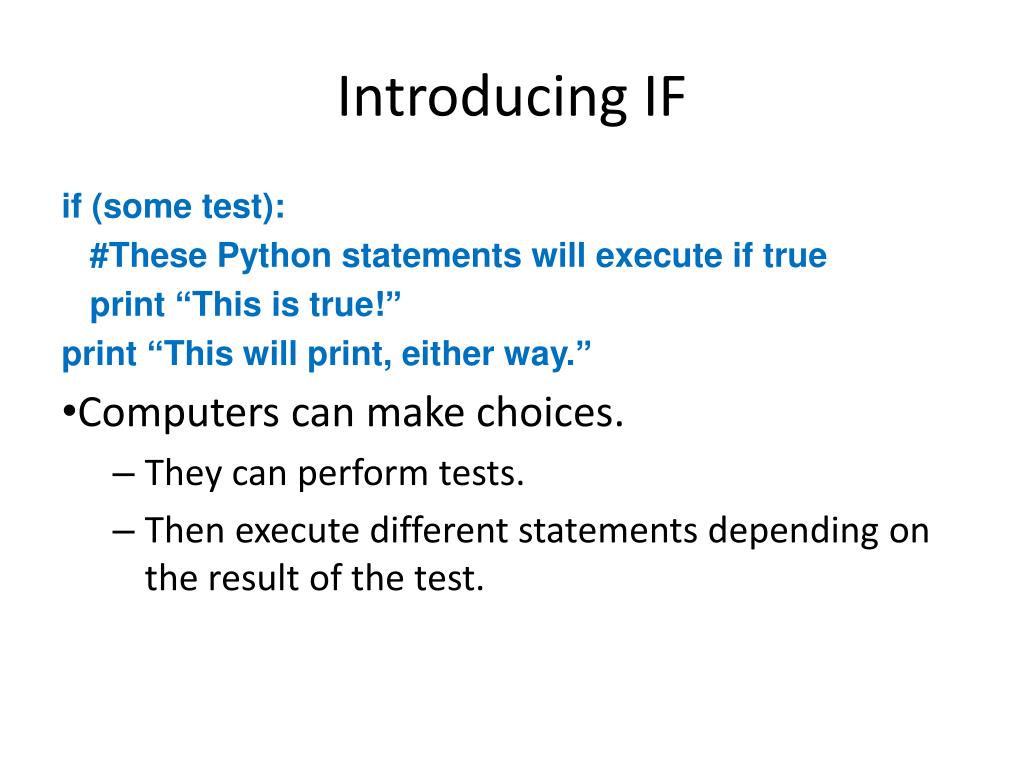 Introducing IF

if (some test):
  #These Python statements will execute if true
  print “This is true!”
print “This will print, either way.”

•Computers can make choices.
– They can perform tests.
– Then execute different statements depending on the result of the test.